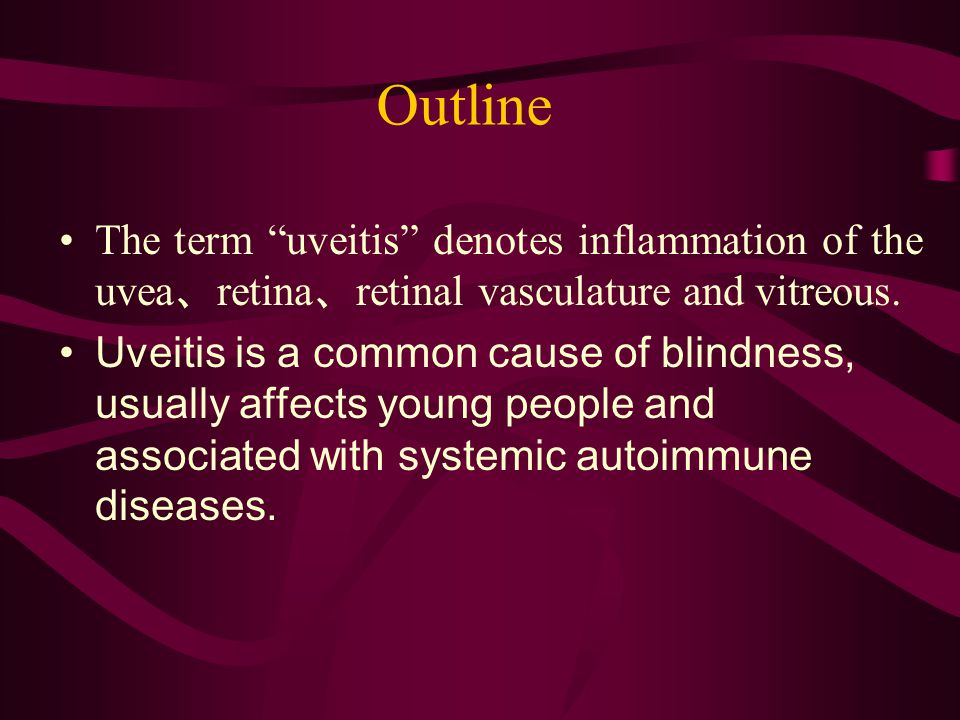 Outline

• The term “uveitis” denotes inflammation of the uvea、retina、retinal vasculature and vitreous.

• Uveitis is a common cause of blindness, usually affects young people and associated with systemic autoimmune diseases.